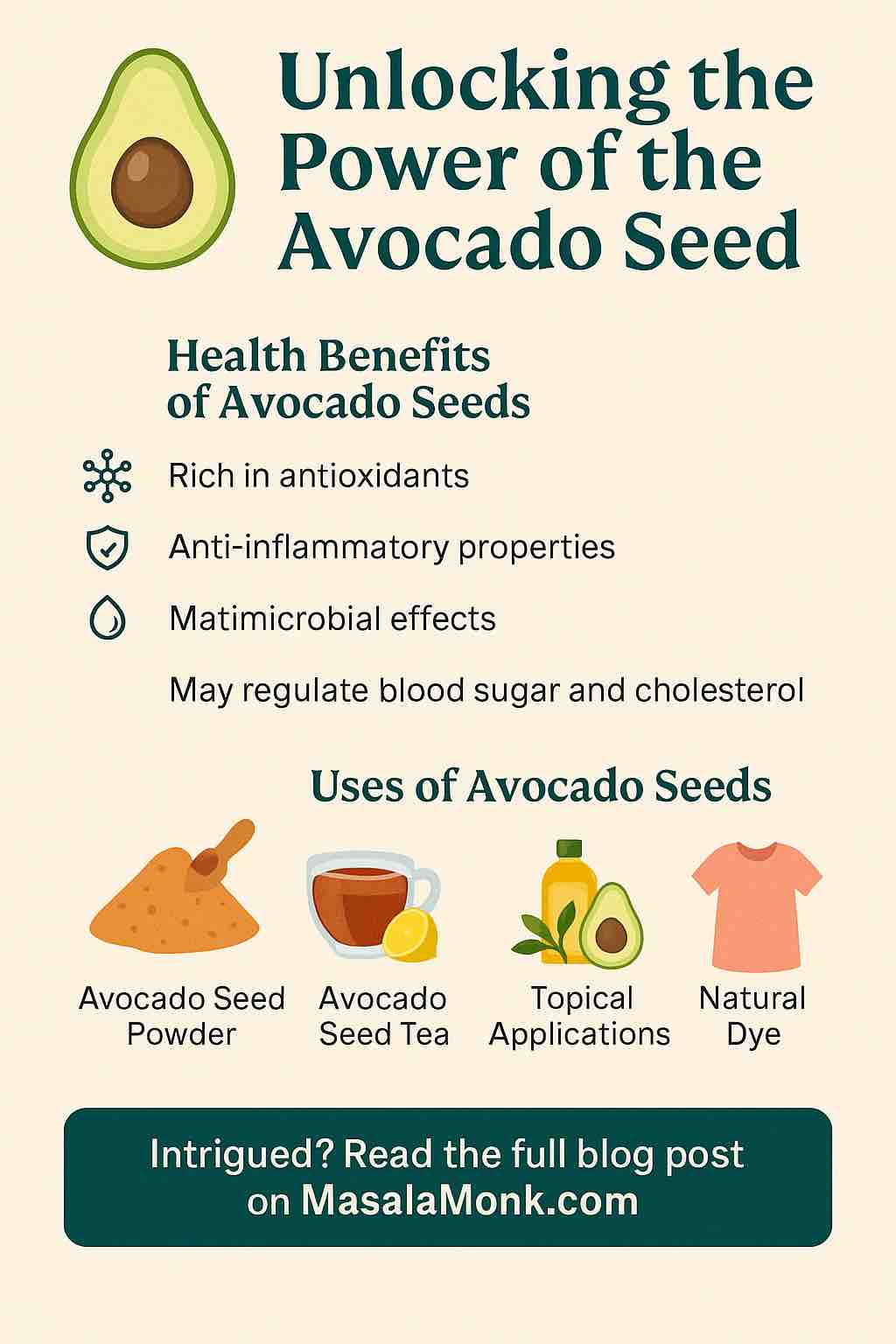 Unlocking the Power of the Avocado Seed

Health Benefits of Avocado Seeds

Rich in antioxidants

Anti-inflammatory properties

Matimicrobial effects

May regulate blood sugar and cholesterol

Uses of Avocado Seeds

Avocado Seed Powder

Avocado Seed Tea

Topical Applications

Natural Dye

Intrigued? Read the full blog post on MasalaMonk.com